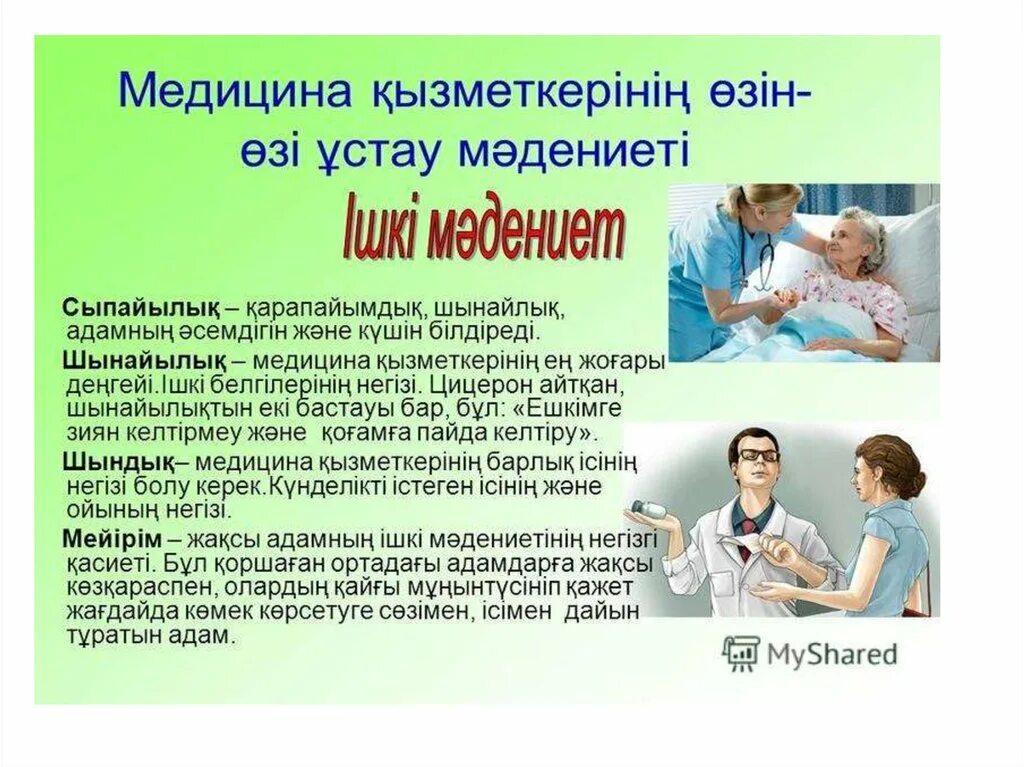 Медицина қызметкерінің өзін-өзі ұстау мәдениеті

Ішкі мәдениет

Сыпайылық – қарапайымдық, шынайлық, адамның әсемдігін және күшін білдіреді.

Шынайылық – медицина қызметкерінің ең жоғары деңгейі.Ішкі белгілерінің негізі. Цицерон айтқан, шынайылықтын екі бастауы бар, бұл: «Ешкімге зиян келтірмеу және қоғамға пайда келтіру».

Шындық– медицина қызметкерінің барлық ісінің негізі болу керек.Күнделікті істеген ісінің және ойының негізі.

Мейірім – жақсы адамның ішкі мәдениетінің негізгі қасиеті. Бұл қоршаған ортадағы адамдарға жақсы көзқараспен, олардың қайғы мұңынтүсініп қажет жағдайда көмек көрсетуге сөзімен, ісімен дайын тұратын адам.

MyShared